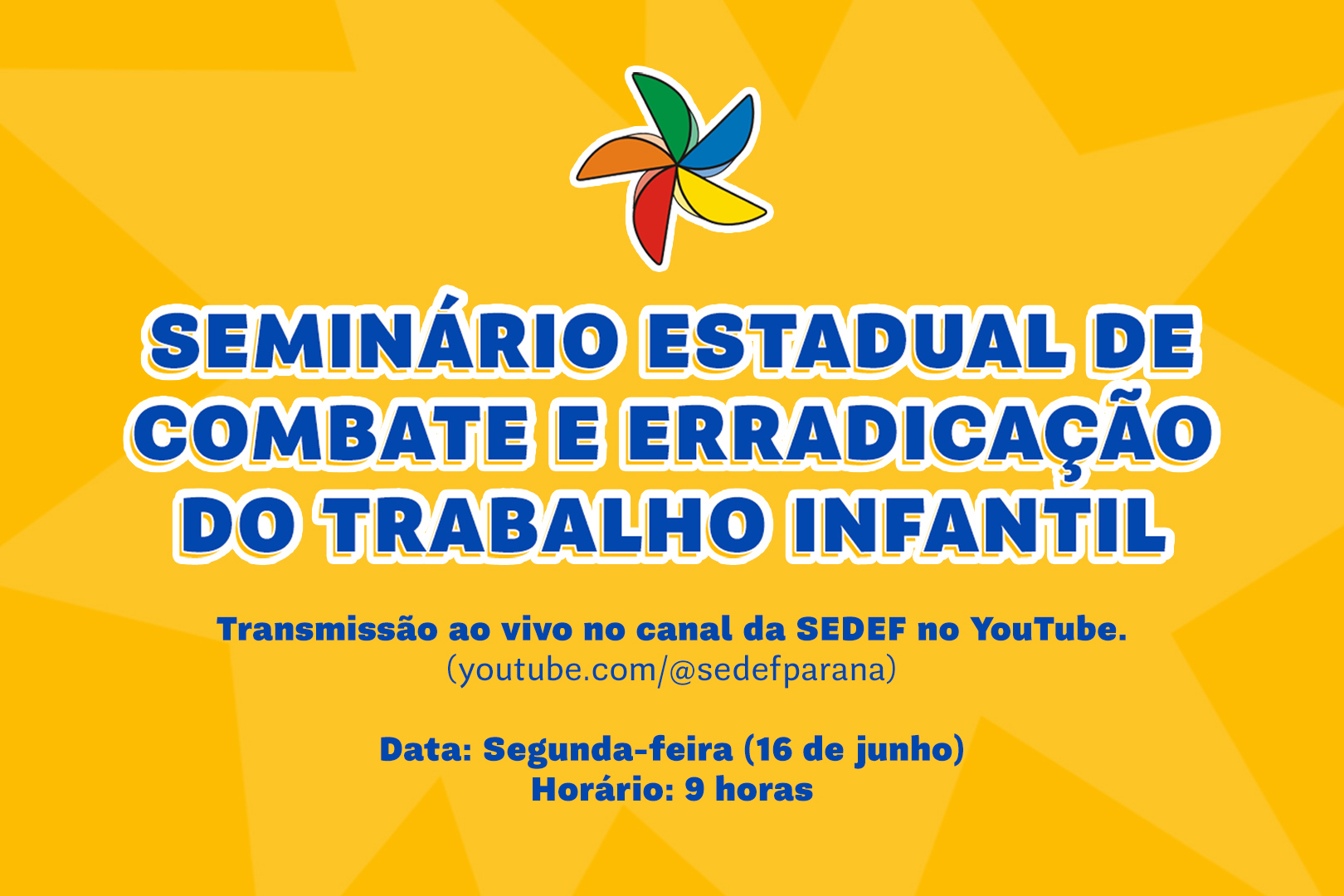 SEMINÁRIO ESTADUAL DE COMBATE E ERRADICAÇÃO DO TRABALHO INFANTIL

Transmissão ao vivo no canal da SEDEF no YouTube.
(youtube.com/@sedefparana)

Data: Segunda-feira (16 de junho)
Horário: 9 horas